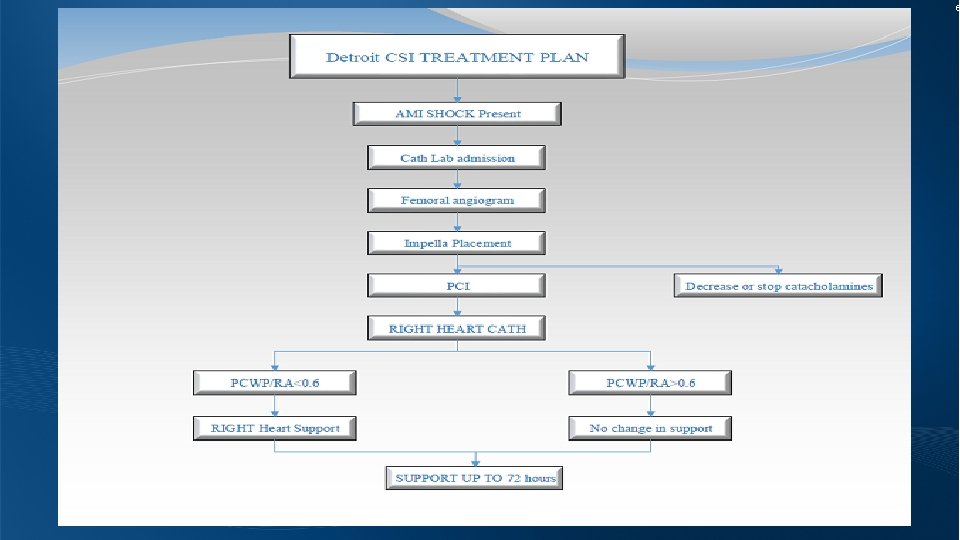 Detroit CSI TREATMENT PLAN

AMI SHOCK Present

Cath Lab admission

Femoral angiogram

Impella Placement

PCI

Decrease or stop catacholamines

RIGHT HEART CATH

PCWP/RA<0.6

PCWP/RA>0.6

RIGHT Heart Support

No change in support

SUPPORT UP TO 72 hours